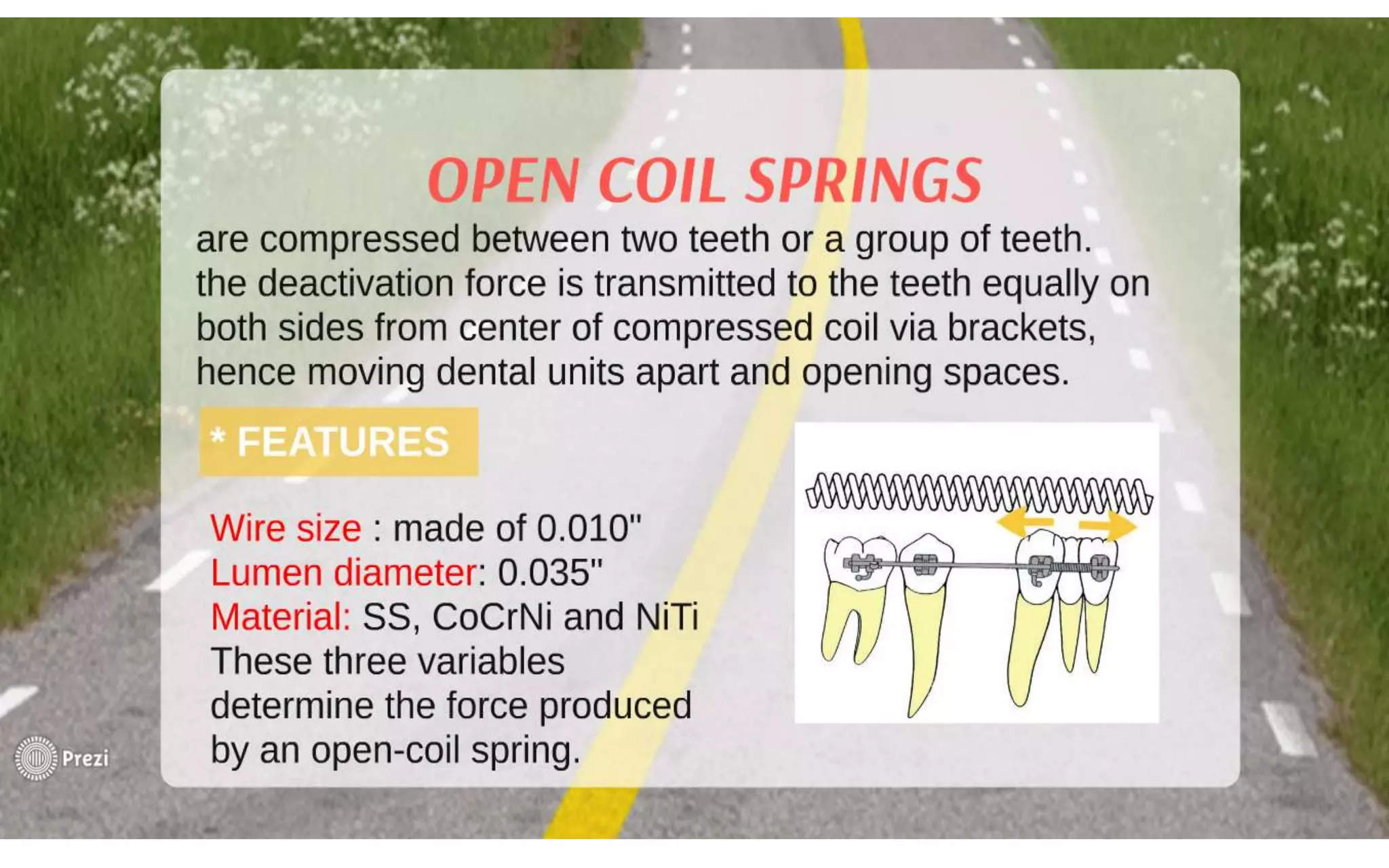 OPEN COIL SPRINGS

are compressed between two teeth or a group of teeth. the deactivation force is transmitted to the teeth equally on both sides from center of compressed coil via brackets, hence moving dental units apart and opening spaces.

* FEATURES

Wire size : made of 0.010"
Lumen diameter: 0.035"
Material: SS, CoCrNi and NiTi
These three variables determine the force produced by an open-coil spring.

Prezi